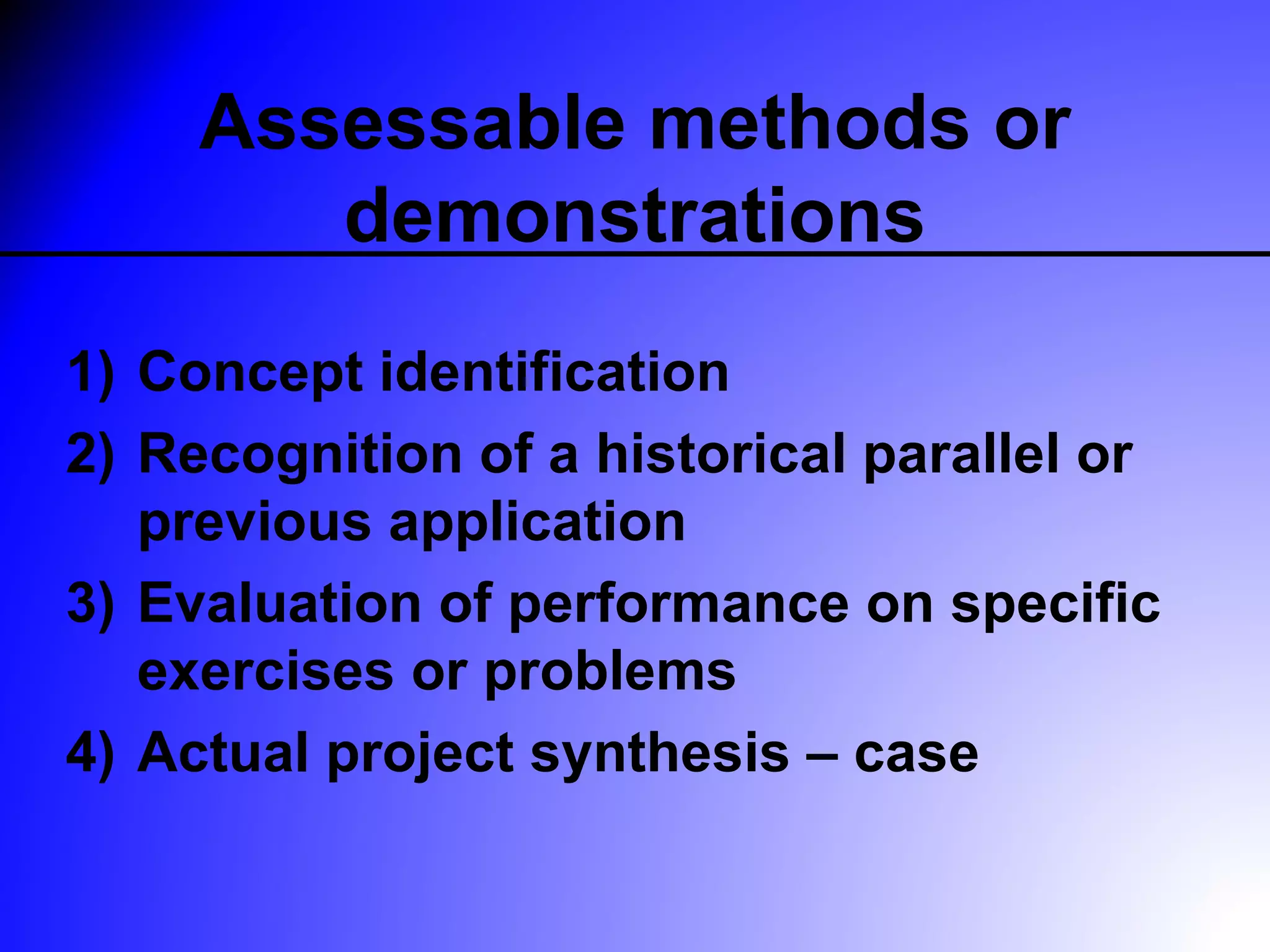 Assessable methods or demonstrations

1) Concept identification
2) Recognition of a historical parallel or previous application
3) Evaluation of performance on specific exercises or problems
4) Actual project synthesis – case